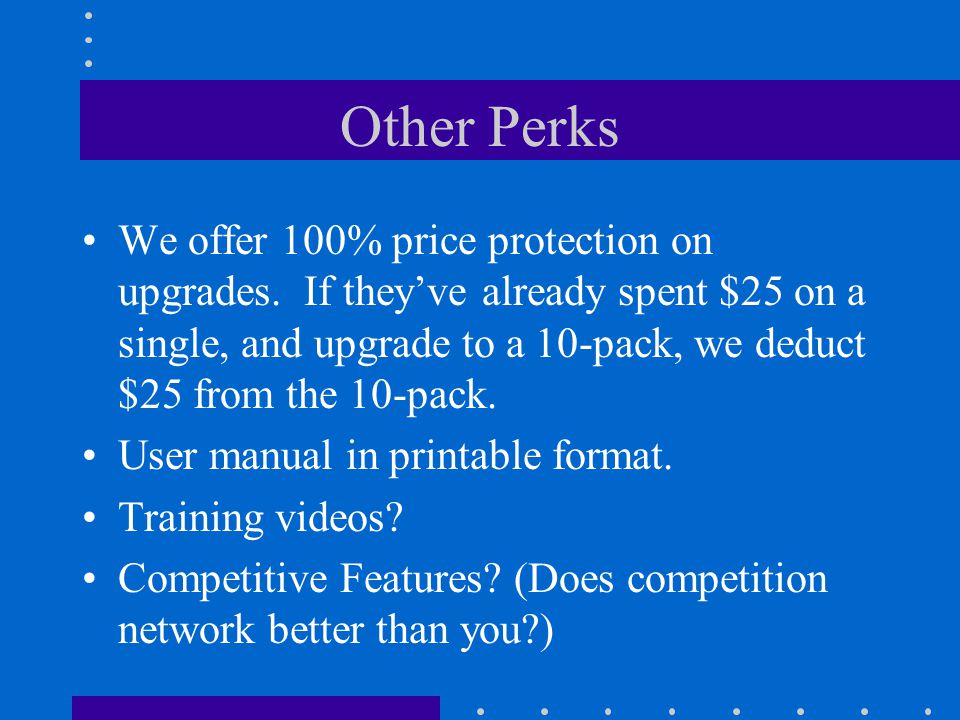 Other Perks

• We offer 100% price protection on upgrades. If they've already spent \$25 on a single, and upgrade to a 10-pack, we deduct \$25 from the 10-pack.
• User manual in printable format.
• Training videos?
• Competitive Features? (Does competition network better than you?)